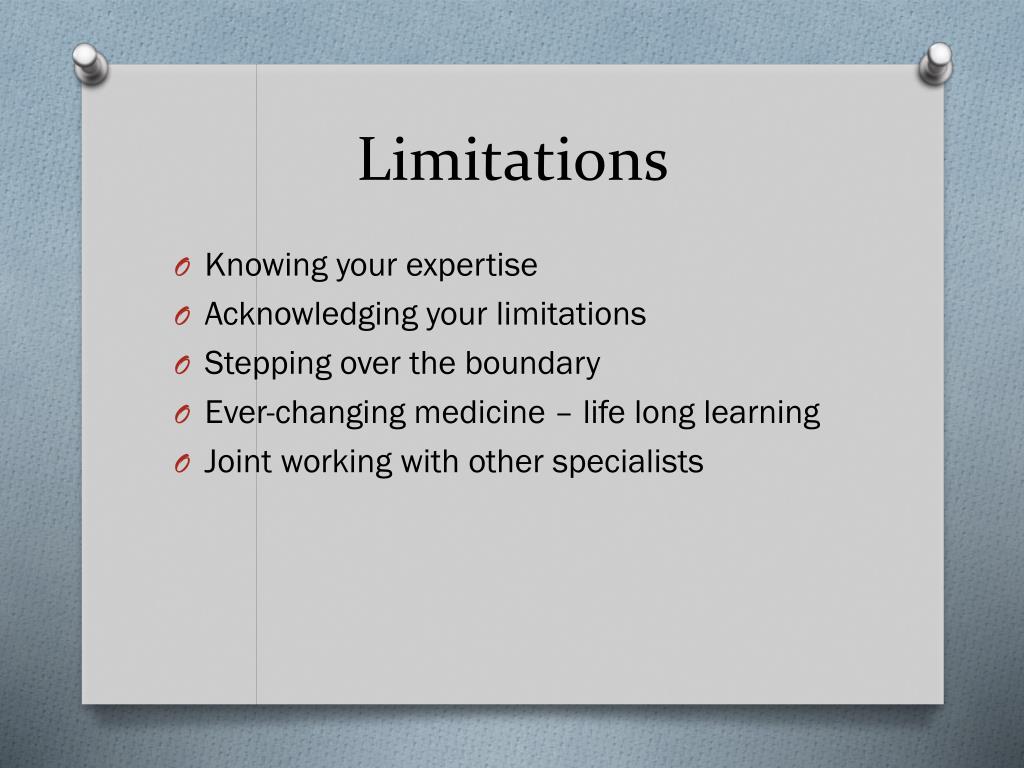 Limitations

O Knowing your expertise
O Acknowledging your limitations
O Stepping over the boundary
O Ever-changing medicine – life long learning
O Joint working with other specialists